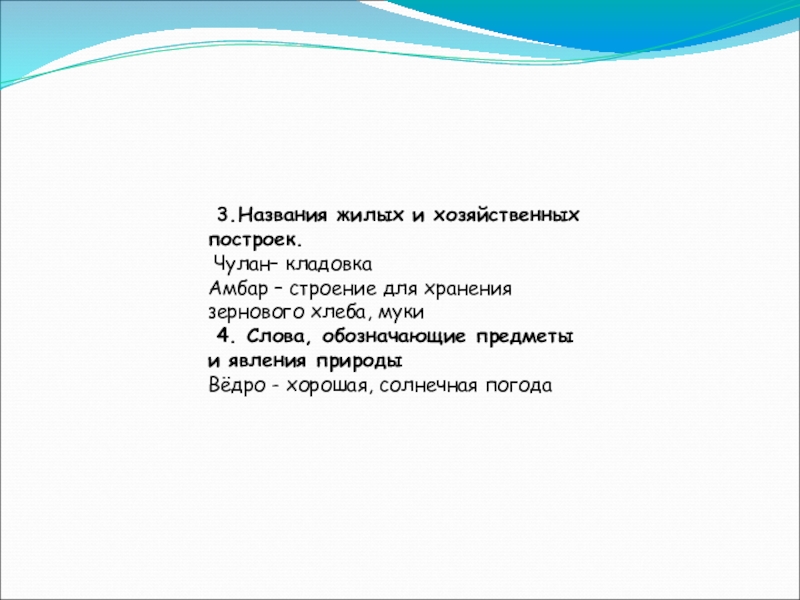 3.Названия жилых и хозяйственных построек.
Чулан– кладовка
Амбар – строение для хранения зернового хлеба, муки
4. Слова, обозначающие предметы и явления природы
Вёдро - хорошая, солнечная погода